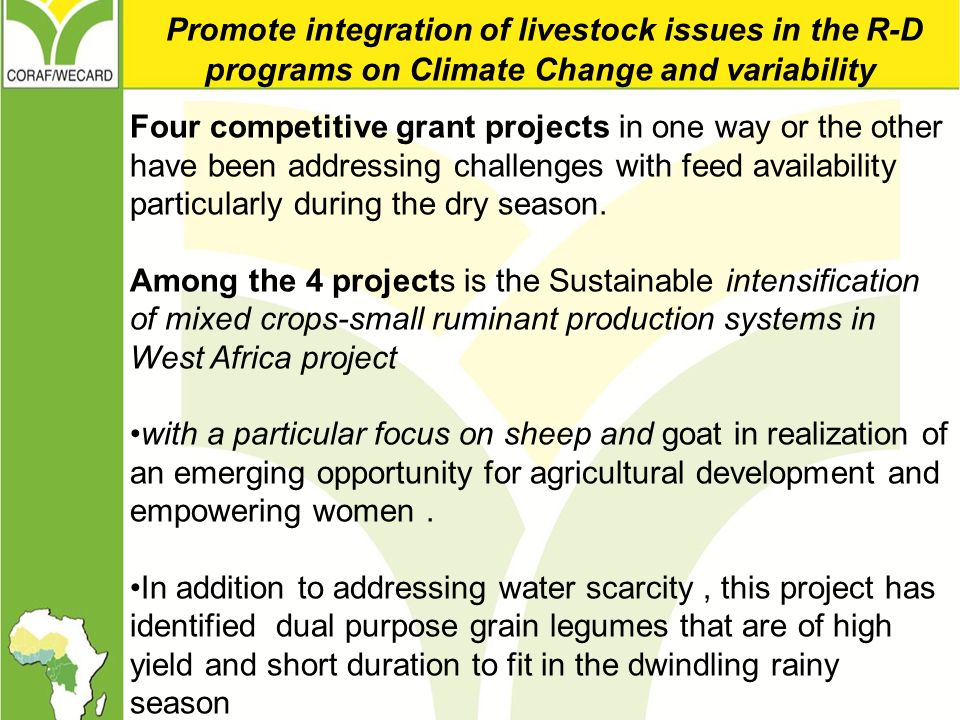 CORAF/WECARD

Promote integration of livestock issues in the R-D programs on Climate Change and variability

Four competitive grant projects in one way or the other have been addressing challenges with feed availability particularly during the dry season.

Among the 4 projects is the Sustainable intensification of mixed crops-small ruminant production systems in West Africa project

•with a particular focus on sheep and goat in realization of an emerging opportunity for agricultural development and empowering women .

•In addition to addressing water scarcity , this project has identified dual purpose grain legumes that are of high yield and short duration to fit in the dwindling rainy season